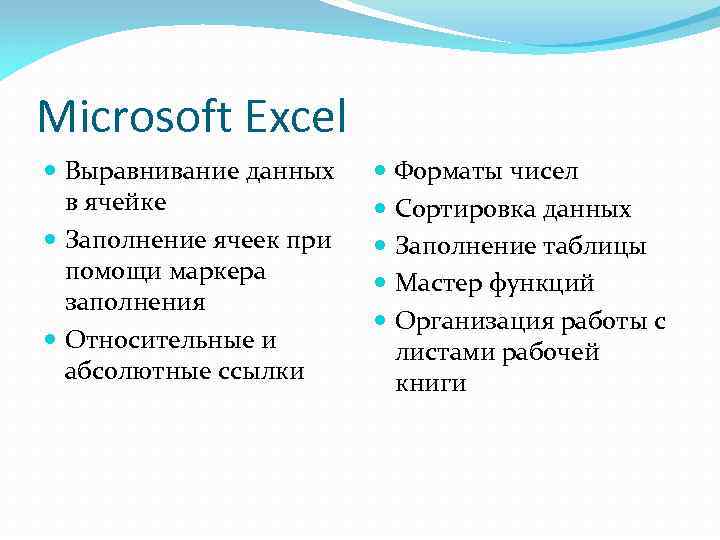 Microsoft Excel

- Выравнивание данных в ячейке
- Заполнение ячеек при помощи маркера заполнения
- Относительные и абсолютные ссылки

- Форматы чисел
- Сортировка данных
- Заполнение таблицы
- Мастер функций
- Организация работы с листами рабочей книги